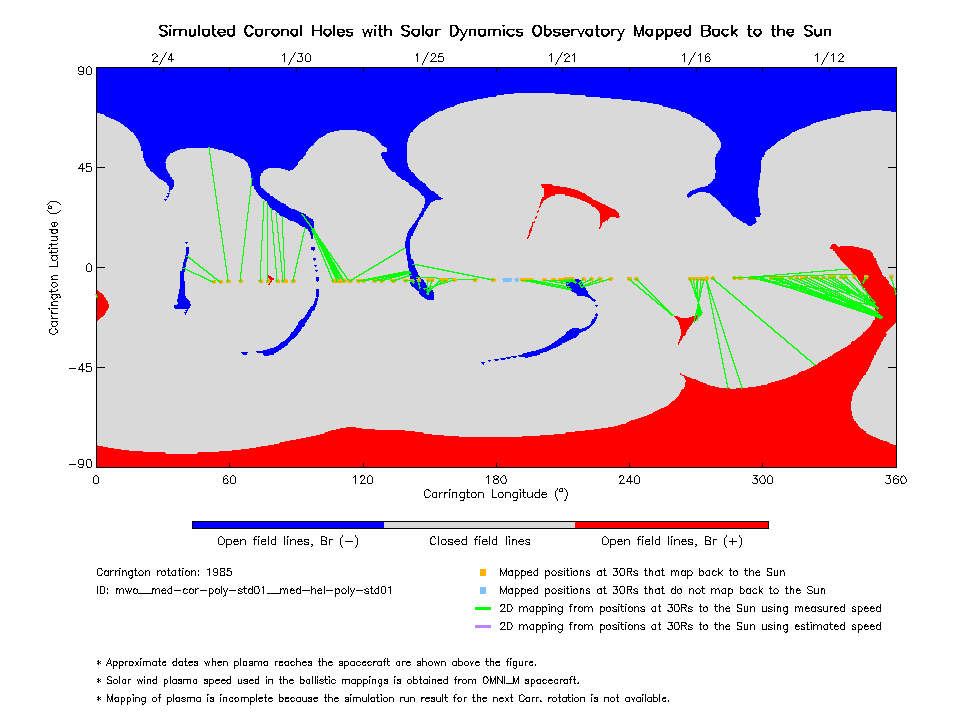 Simulated Coronal Holes with Solar Dynamics Observatory Mapped Back to the Sun

2/4 1/30 1/25 1/21 1/16 1/12

90
45
0
−45
−90

Carrington Latitude (°)

0 60 120 180 240 300 360
Carrington Longitude (°)

Open field lines, Br (−) Closed field lines Open field lines, Br (+)

Carrington rotation: 1985
ID: mwo__med-cor-poly-std01__med-hel-poly-std01

Mapped positions at 30Rs that map back to the Sun
Mapped positions at 30Rs that do not map back to the Sun
2D mapping from positions at 30Rs to the Sun using measured speed
2D mapping from positions at 30Rs to the Sun using estimated speed

* Approximate dates when plasma reaches the spacecraft are shown above the figure.
* Solar wind plasma speed used in the ballistic mappings is obtained from OMNI_M spacecraft.
* Mapping of plasma is incomplete because the simulation run result for the next Carr. rotation is not available.